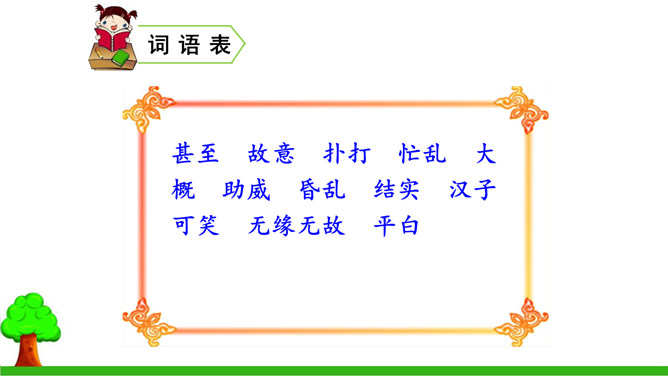 词语表

甚至　故意　扑打　忙乱　大概　助威　昏乱　结实　汉子　可笑　无缘无故　平白